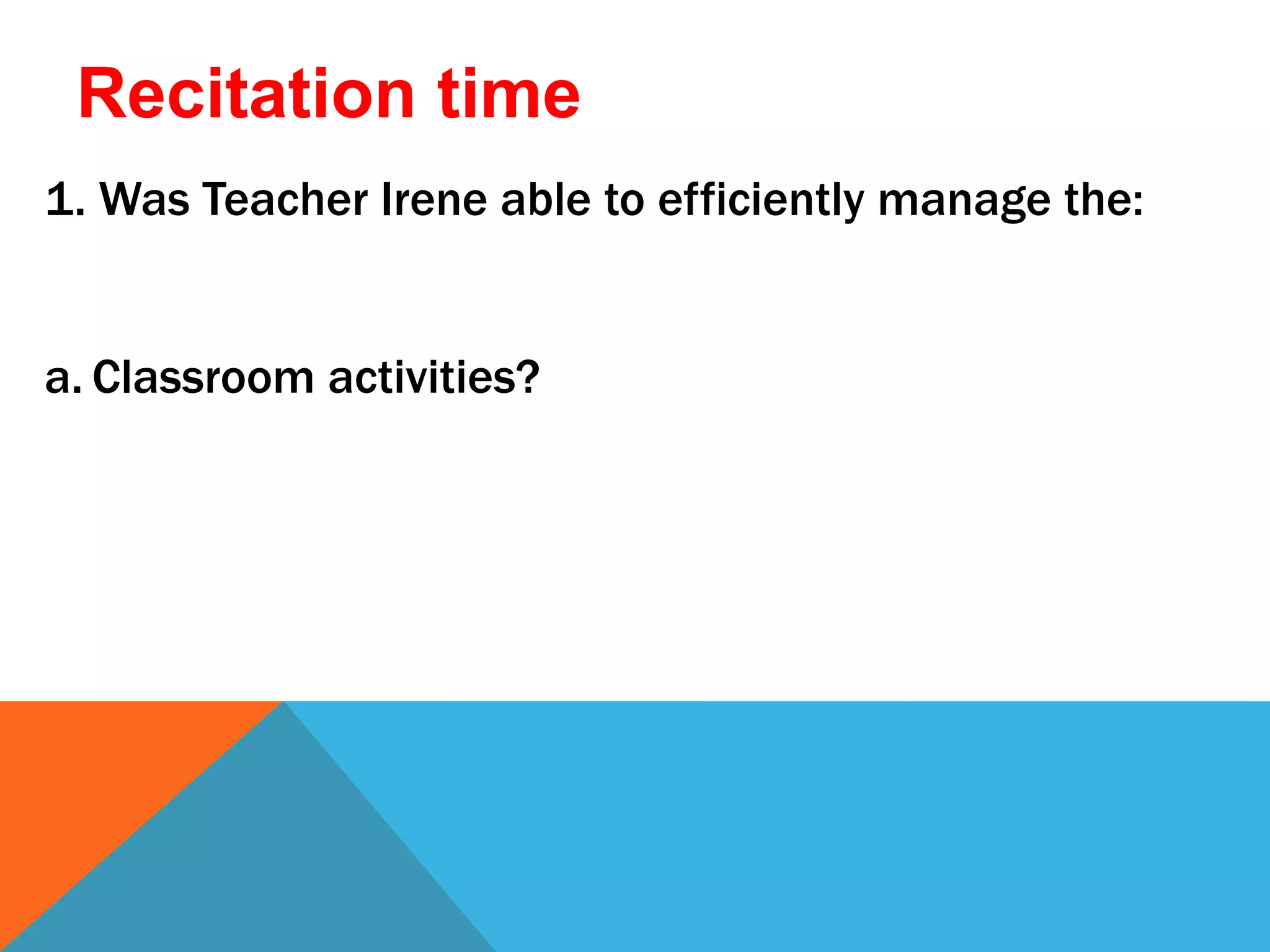 Recitation time

1. Was Teacher Irene able to efficiently manage the:

a. Classroom activities?